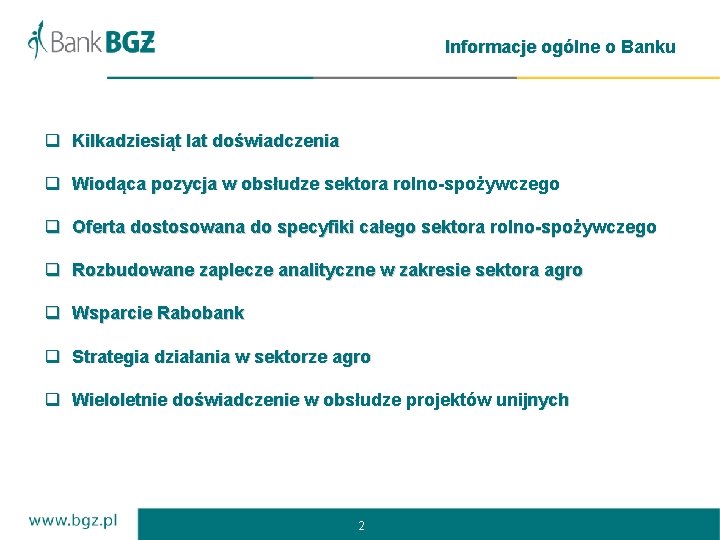 Bank BGŻ

Informacje ogólne o Banku

❑ Kilkadziesiąt lat doświadczenia

❑ Wiodąca pozycja w obsłudze sektora rolno-spożywczego

❑ Oferta dostosowana do specyfiki całego sektora rolno-spożywczego

❑ Rozbudowane zaplecze analityczne w zakresie sektora agro

❑ Wsparcie Rabobank

❑ Strategia działania w sektorze agro

❑ Wieloletnie doświadczenie w obsłudze projektów unijnych

www.bgz.pl

2